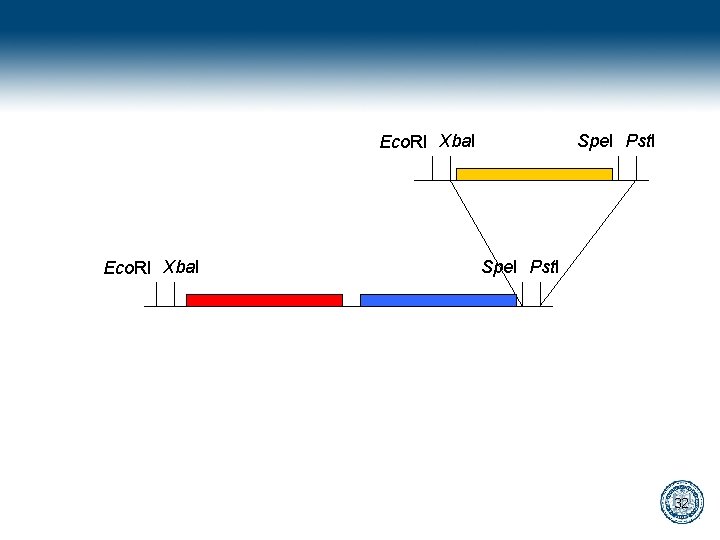 EcoRI XbaI SpeI PstI

EcoRI XbaI SpeI PstI

32